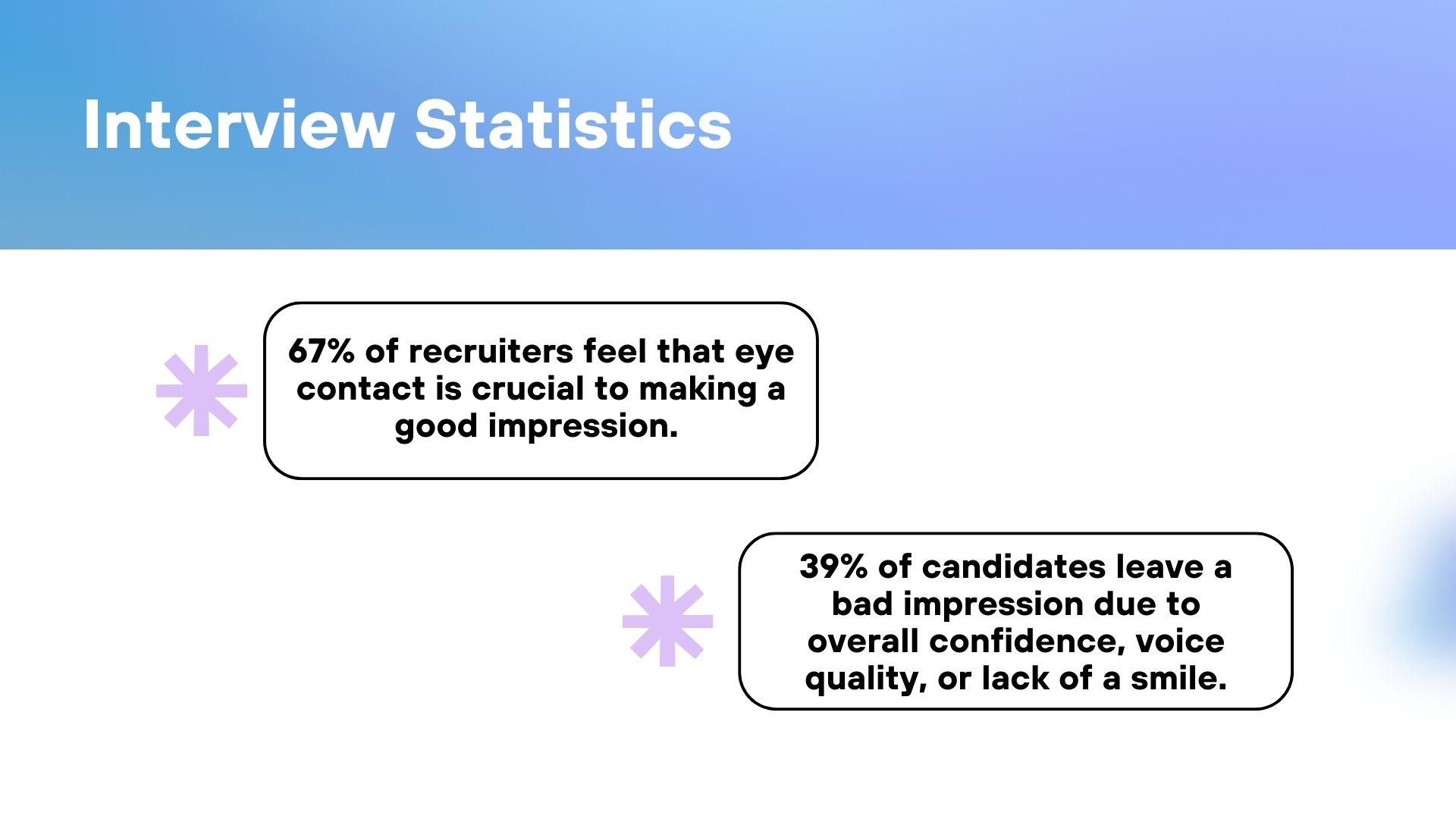 Interview Statistics

67% of recruiters feel that eye contact is crucial to making a good impression.

39% of candidates leave a bad impression due to overall confidence, voice quality, or lack of a smile.